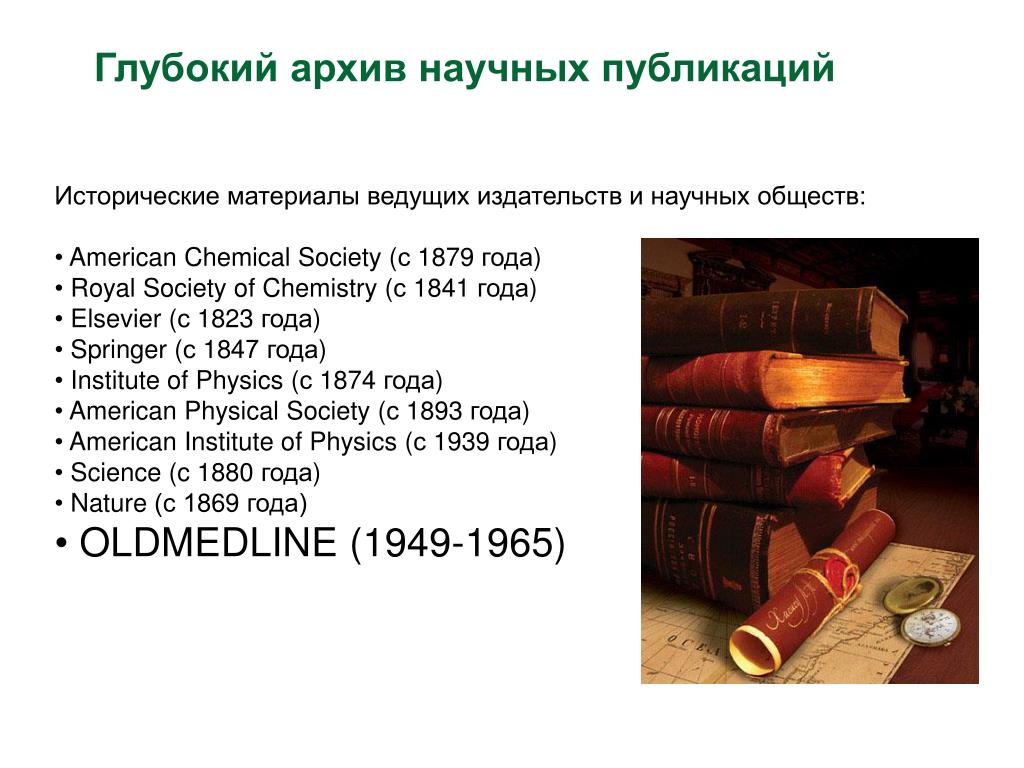 Глубокий архив научных публикаций

Исторические материалы ведущих издательств и научных обществ:

• American Chemical Society (с 1879 года)
• Royal Society of Chemistry (с 1841 года)
• Elsevier (с 1823 года)
• Springer (с 1847 года)
• Institute of Physics (с 1874 года)
• American Physical Society (с 1893 года)
• American Institute of Physics (с 1939 года)
• Science (с 1880 года)
• Nature (с 1869 года)
• OLDMEDLINE (1949-1965)